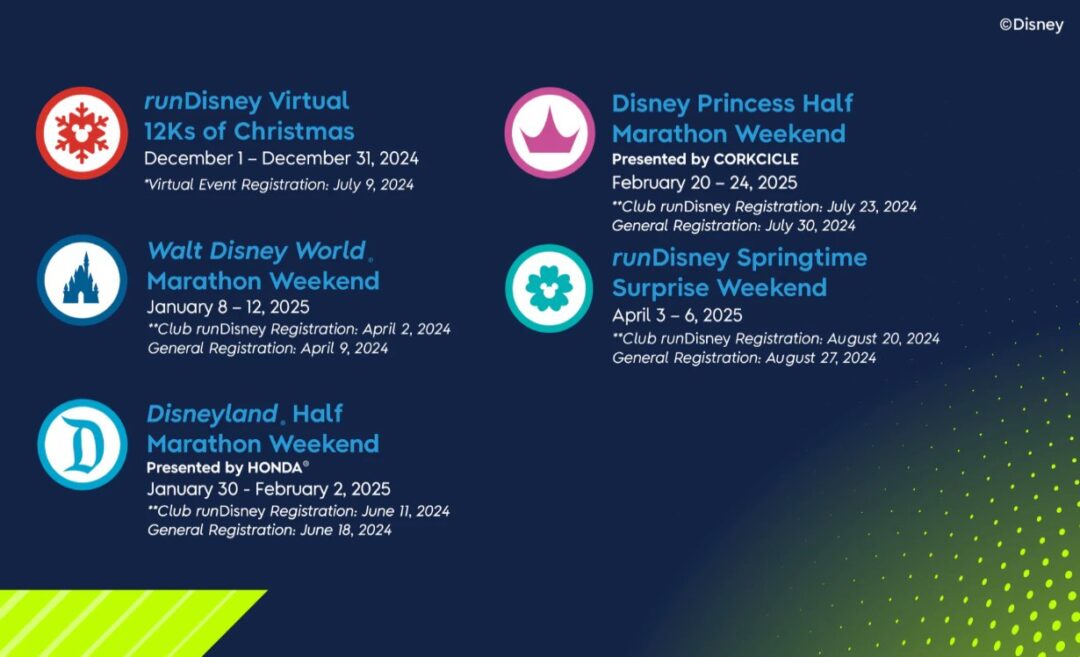 ©Disney

runDisney Virtual 12Ks of Christmas
December 1 – December 31, 2024
*Virtual Event Registration: July 9, 2024

Walt Disney World® Marathon Weekend
January 8 – 12, 2025
**Club runDisney Registration: April 2, 2024
General Registration: April 9, 2024

Disneyland® Half Marathon Weekend
Presented by HONDA®
January 30 - February 2, 2025
**Club runDisney Registration: June 11, 2024
General Registration: June 18, 2024

Disney Princess Half Marathon Weekend
Presented by CORKCICLE
February 20 – 24, 2025
**Club runDisney Registration: July 23, 2024
General Registration: July 30, 2024

runDisney Springtime Surprise Weekend
April 3 – 6, 2025
**Club runDisney Registration: August 20, 2024
General Registration: August 27, 2024